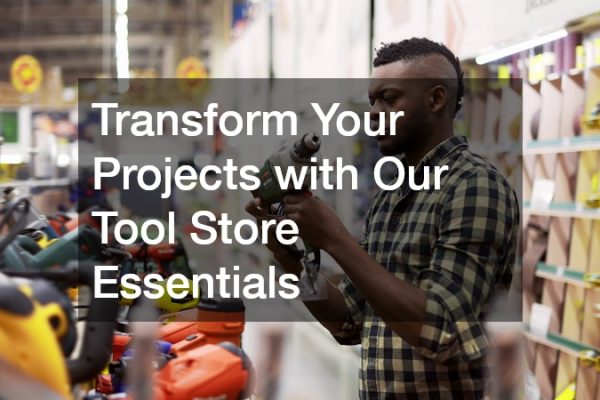 Transform Your Projects with Our Tool Store Essentials